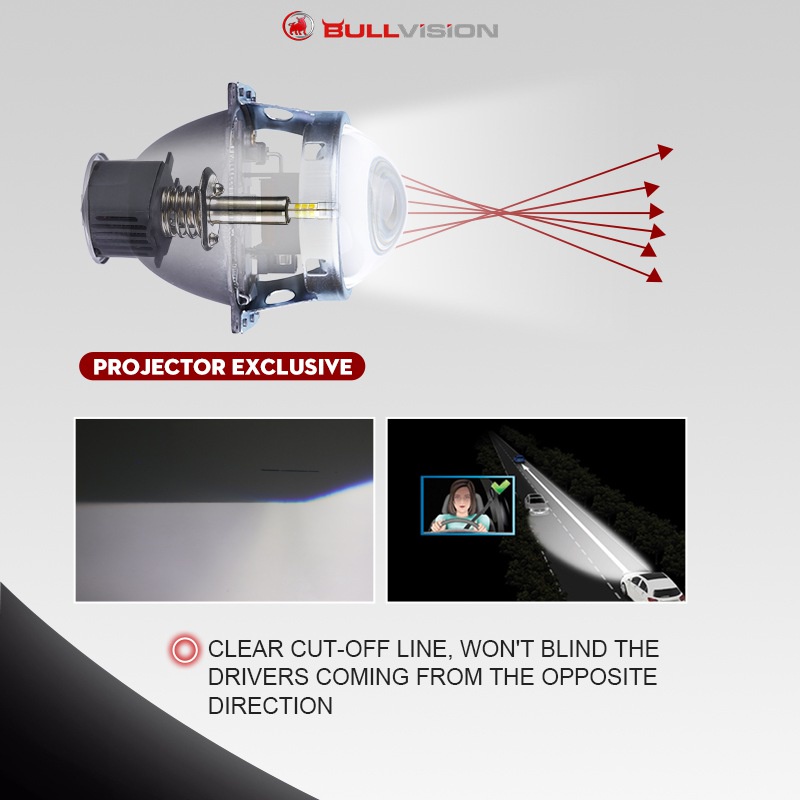 BULLVISION

PROJECTOR EXCLUSIVE

CLEAR CUT-OFF LINE, WON'T BLIND THE DRIVERS COMING FROM THE OPPOSITE DIRECTION